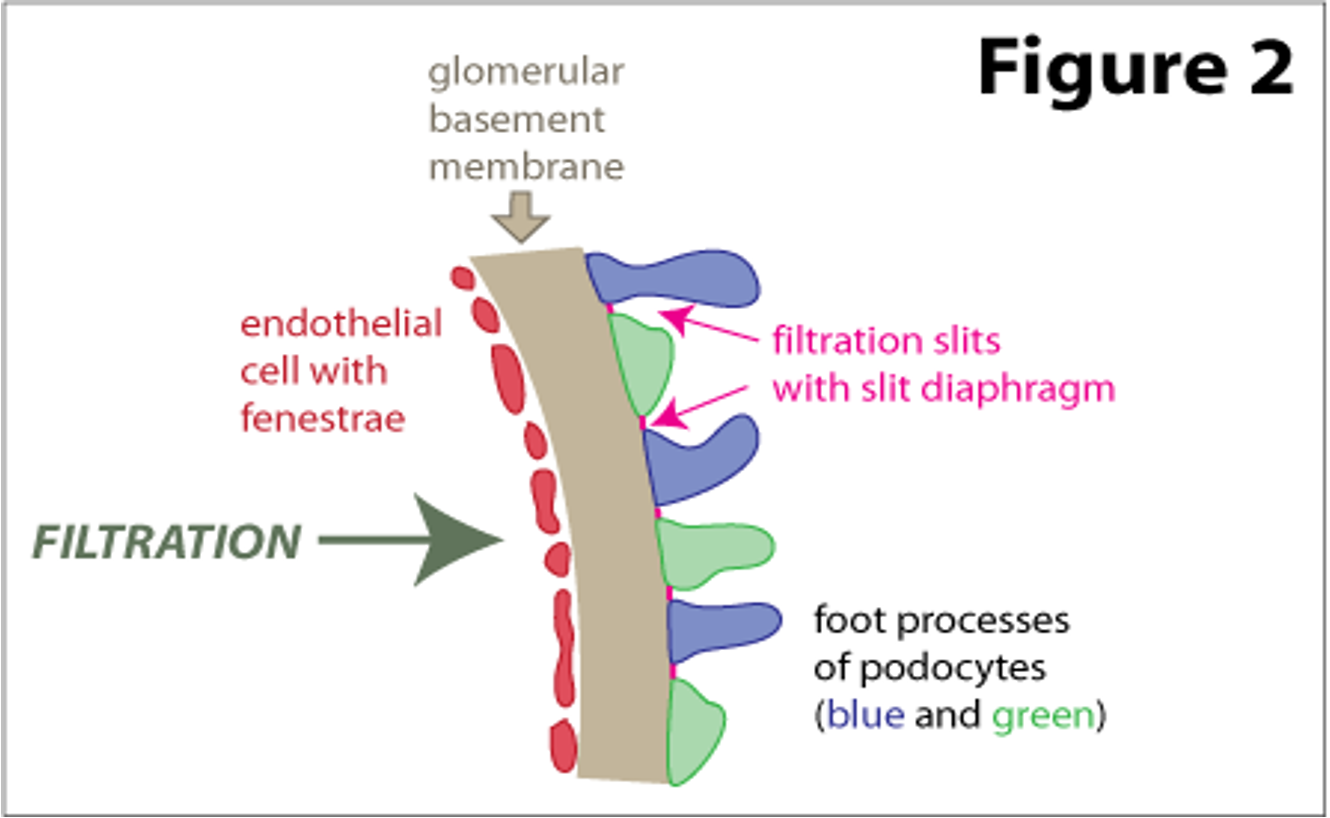 Figure 2

glomerular basement membrane

endothelial cell with fenestrae

filtration slits with slit diaphragm

FILTRATION

foot processes of podocytes (blue and green)